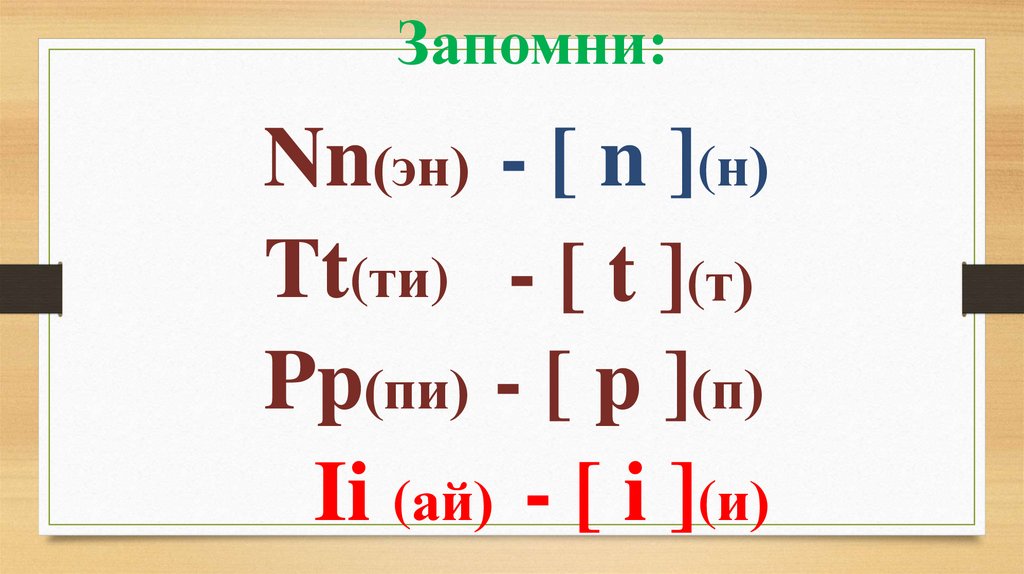 Запомни:

Nn(эн) - [ n ](н)

Tt(ти) - [ t ](т)

Pp(пи) - [ p ](п)

Ii (ай) - [ i ](и)